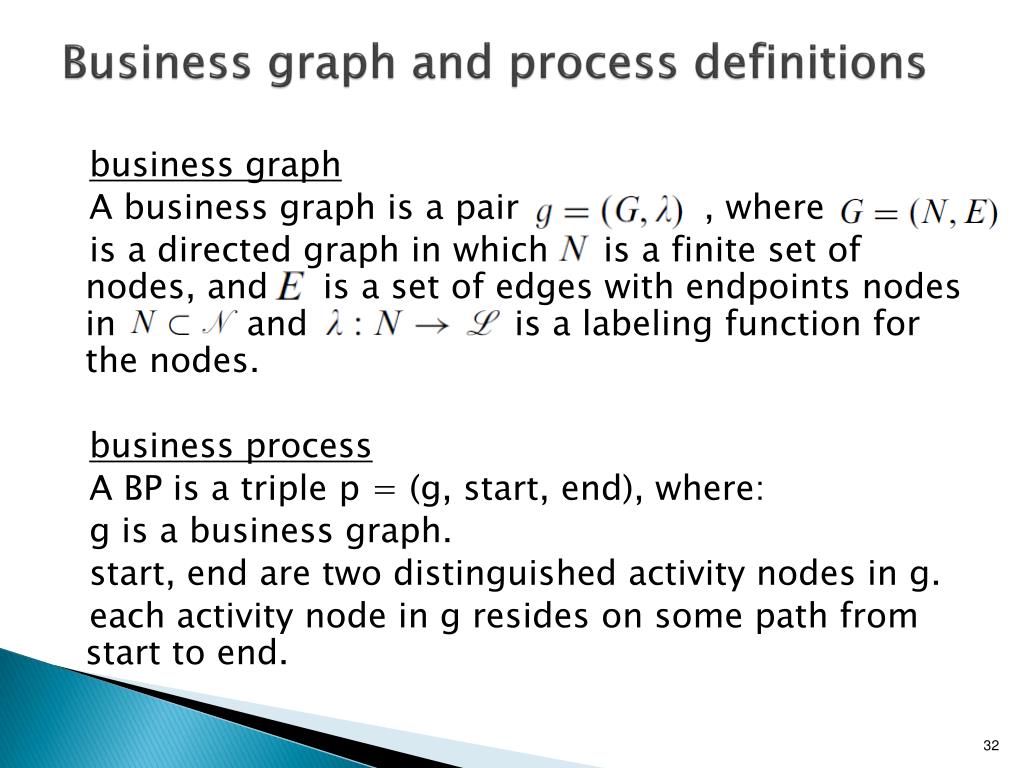 Business graph and process definitions

business graph

A business graph is a pair $g = (G, \lambda)$ , where $G = (N, E)$ is a directed graph in which $N$ is a finite set of nodes, and $E$ is a set of edges with endpoints nodes in $N \subset \mathcal{N}$ and $\lambda : N \rightarrow \mathcal{L}$ is a labeling function for the nodes.

business process

A BP is a triple p = (g, start, end), where:

g is a business graph.

start, end are two distinguished activity nodes in g.

each activity node in g resides on some path from start to end.

32